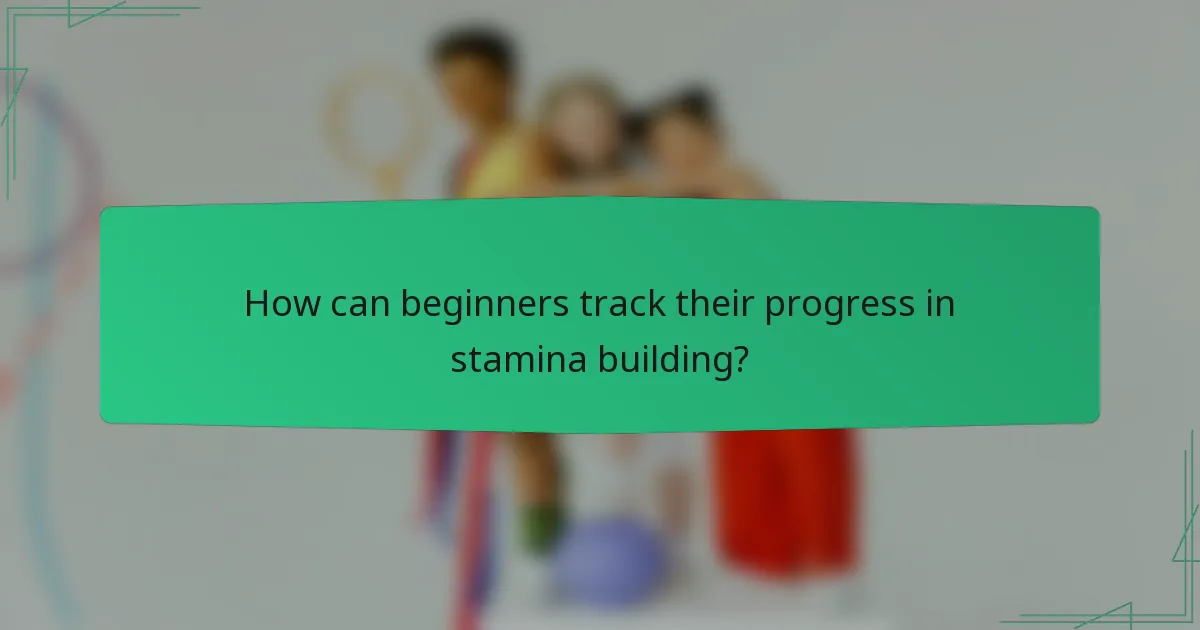 How can beginners track their progress in stamina building?